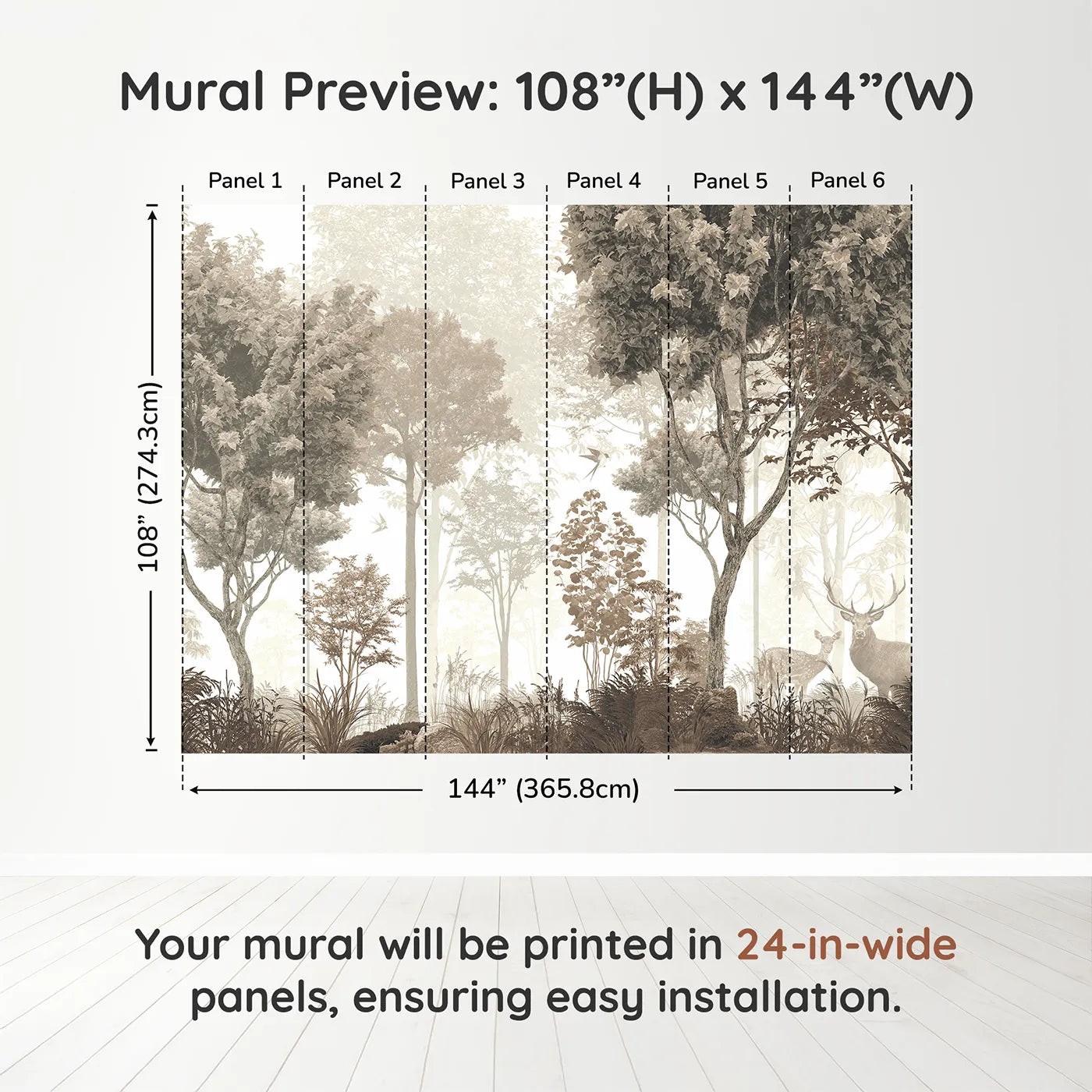 Mural Preview: 108”(H) x 144”(W)

Panel 1 Panel 2 Panel 3 Panel 4 Panel 5 Panel 6

108” (274.3cm)

144” (365.8cm)

Your mural will be printed in 24-in-wide panels, ensuring easy installation.